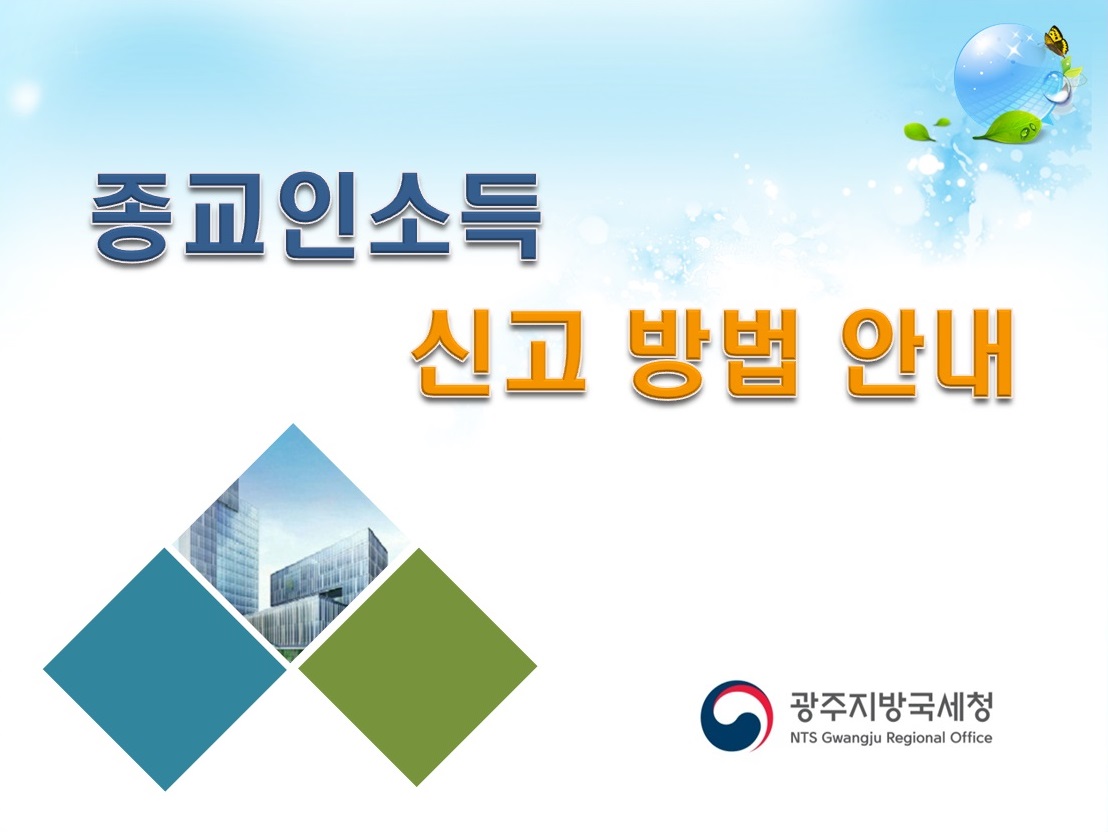 종교인소득

신고 방법 안내

광주지방국세청
NTS Gwangju Regional Office